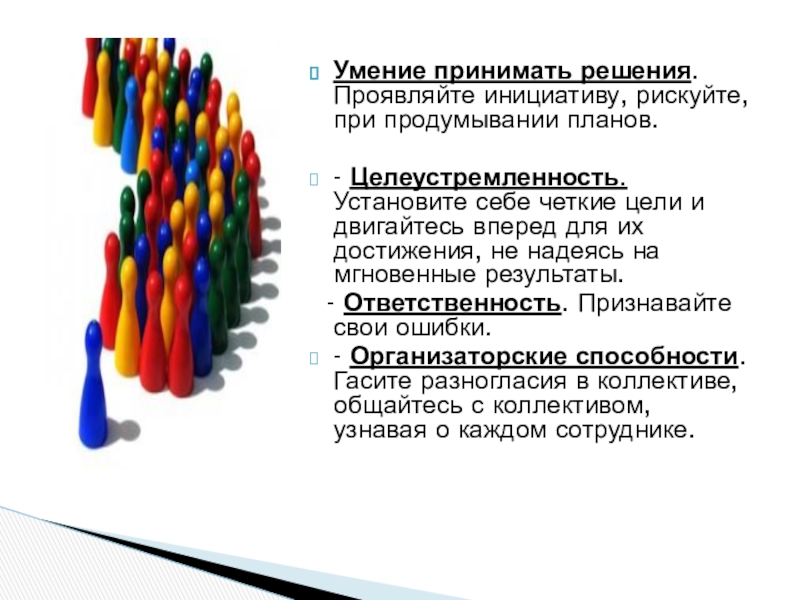 Умение принимать решения. Проявляйте инициативу, рискуйте, при продумывании планов.

- Целеустремленность. Установите себе четкие цели и двигайтесь вперед для их достижения, не надеясь на мгновенные результаты.

- Ответственность. Признавайте свои ошибки.

- Организаторские способности. Гасите разногласия в коллективе, общайтесь с коллективом, узнавая о каждом сотруднике.